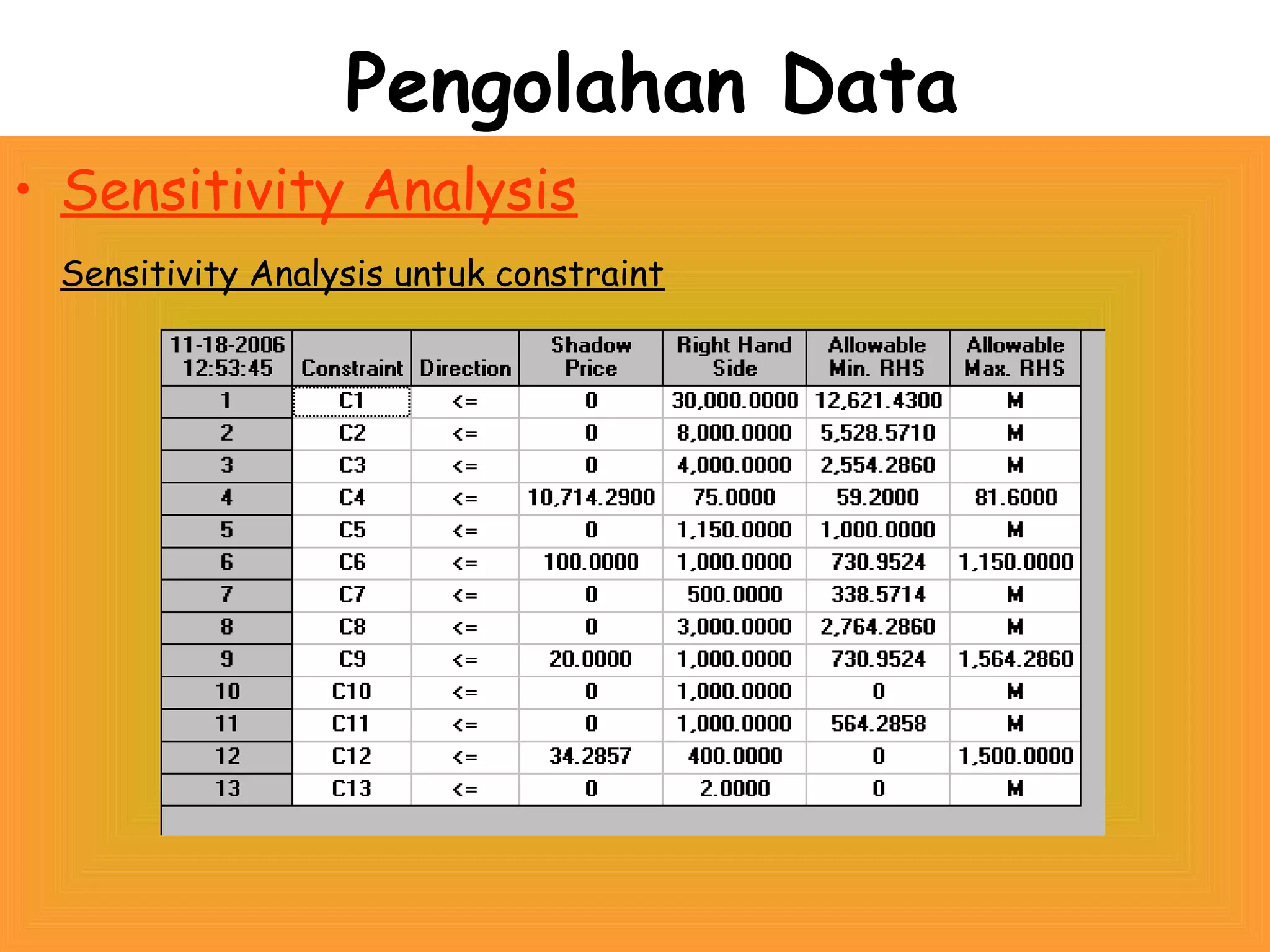 Pengolahan Data

• Sensitivity Analysis

Sensitivity Analysis untuk constraint

| 11-18-2006 12:53:45 | Constraint | Direction | Shadow Price | Right Hand Side | Allowable Min. RHS | Allowable Max. RHS |
|---|---|---|---|---|---|---|
| 1 | C1 | <= | 0 | 30,000.0000 | 12,621.4300 | M |
| 2 | C2 | <= | 0 | 8,000.0000 | 5,528.5710 | M |
| 3 | C3 | <= | 0 | 4,000.0000 | 2,554.2860 | M |
| 4 | C4 | <= | 10,714.2900 | 75.0000 | 59.2000 | 81.6000 |
| 5 | C5 | <= | 0 | 1,150.0000 | 1,000.0000 | M |
| 6 | C6 | <= | 100.0000 | 1,000.0000 | 730.9524 | 1,150.0000 |
| 7 | C7 | <= | 0 | 500.0000 | 338.5714 | M |
| 8 | C8 | <= | 0 | 3,000.0000 | 2,764.2860 | M |
| 9 | C9 | <= | 20.0000 | 1,000.0000 | 730.9524 | 1,564.2860 |
| 10 | C10 | <= | 0 | 1,000.0000 | 0 | M |
| 11 | C11 | <= | 0 | 1,000.0000 | 564.2858 | M |
| 12 | C12 | <= | 34.2857 | 400.0000 | 0 | 1,500.0000 |
| 13 | C13 | <= | 0 | 2.0000 | 0 | M |